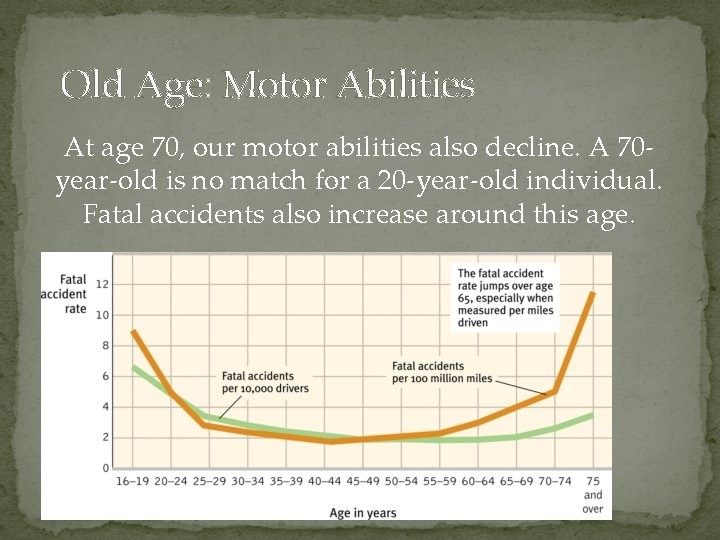 Old Age: Motor Abilities

At age 70, our motor abilities also decline. A 70-year-old is no match for a 20-year-old individual. Fatal accidents also increase around this age.

Fatal accident rate

12
10
8
6
4
2
0

The fatal accident rate jumps over age 65, especially when measured per miles driven

Fatal accidents per 10,000 drivers

Fatal accidents per 100 million miles

16–19 20–24 25–29 30–34 35–39 40–44 45–49 50–54 55–59 60–64 65–69 70–74 75 and over

Age in years